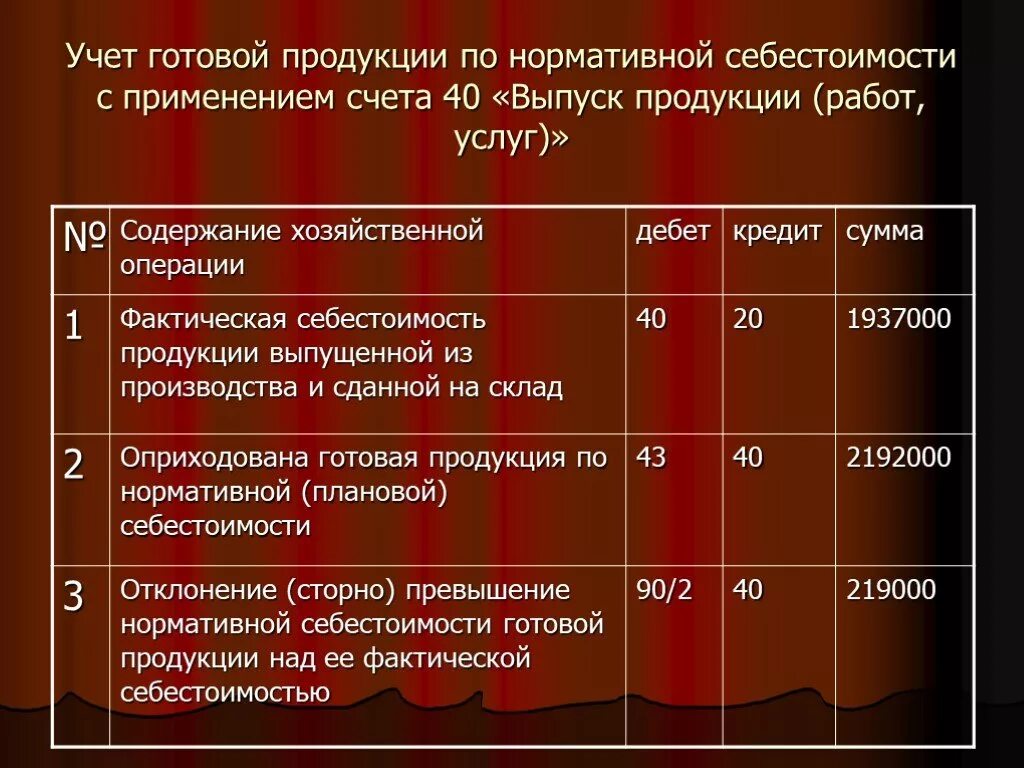 Учет готовой продукции по нормативной себестоимости с применением счета 40 «Выпуск продукции (работ, услуг)»

| № | Содержание хозяйственной операции | дебет | кредит | сумма |
|---|---|---|---|---|
| 1 | Фактическая себестоимость продукции выпущенной из производства и сданной на склад | 40 | 20 | 1937000 |
| 2 | Оприходована готовая продукция по нормативной (плановой) себестоимости | 43 | 40 | 2192000 |
| 3 | Отклонение (сторно) превышение нормативной себестоимости готовой продукции над ее фактической себестоимостью | 90/2 | 40 | 219000 |